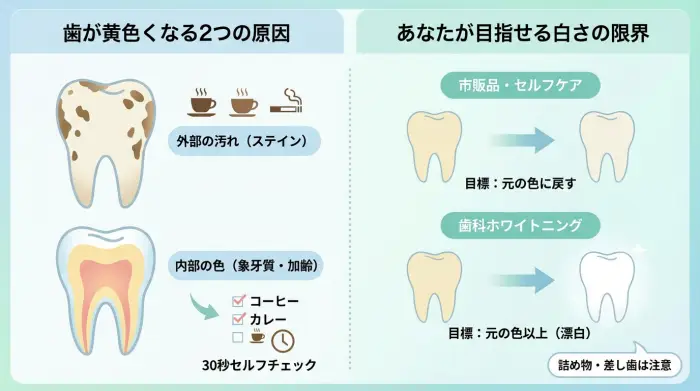 歯が黄色くなる2つの原因

外部の汚れ（ステイン）

内部の色（象牙質・加齢）

コーヒー
カレー

30秒セルフチェック

あなたが目指せる白さの限界

市販品・セルフケア

目標：元の色に戻す

歯科ホワイトニング

目標：元の色以上（漂白）

詰め物・差し歯は注意